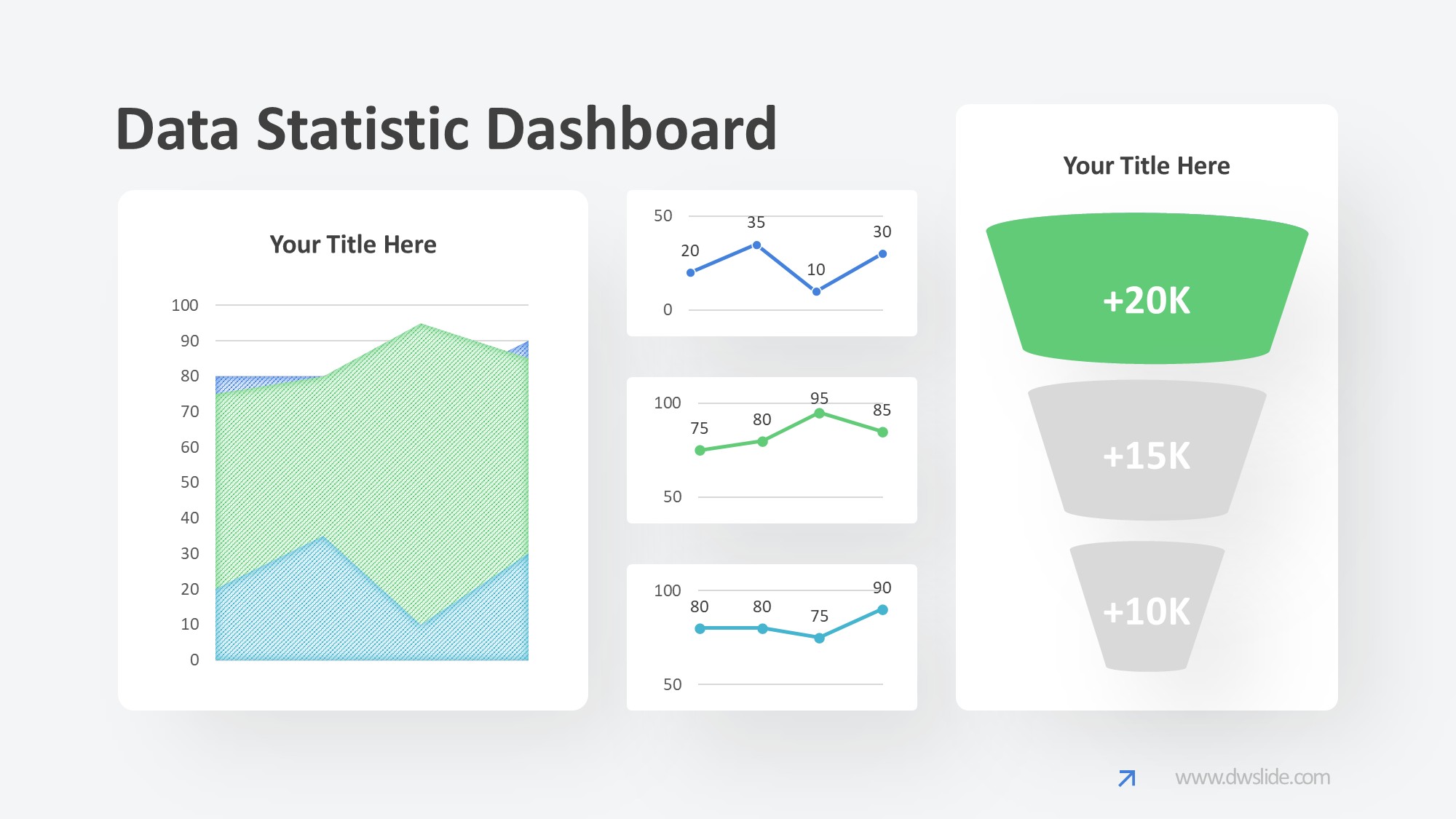 Data Statistic Dashboard

Your Title Here

100
90
80
70
60
50
40
30
20
10
0

50
0
20
35
10
30

100
50
75
80
95
85

100
50
80
80
75
90

Your Title Here

+20K

+15K

+10K

www.dwslide.com